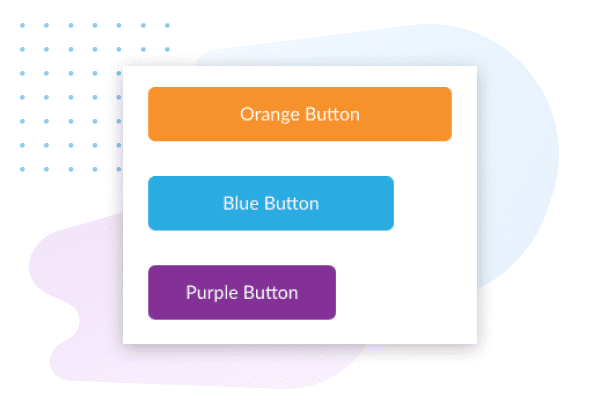 Orange Button

Blue Button

Purple Button